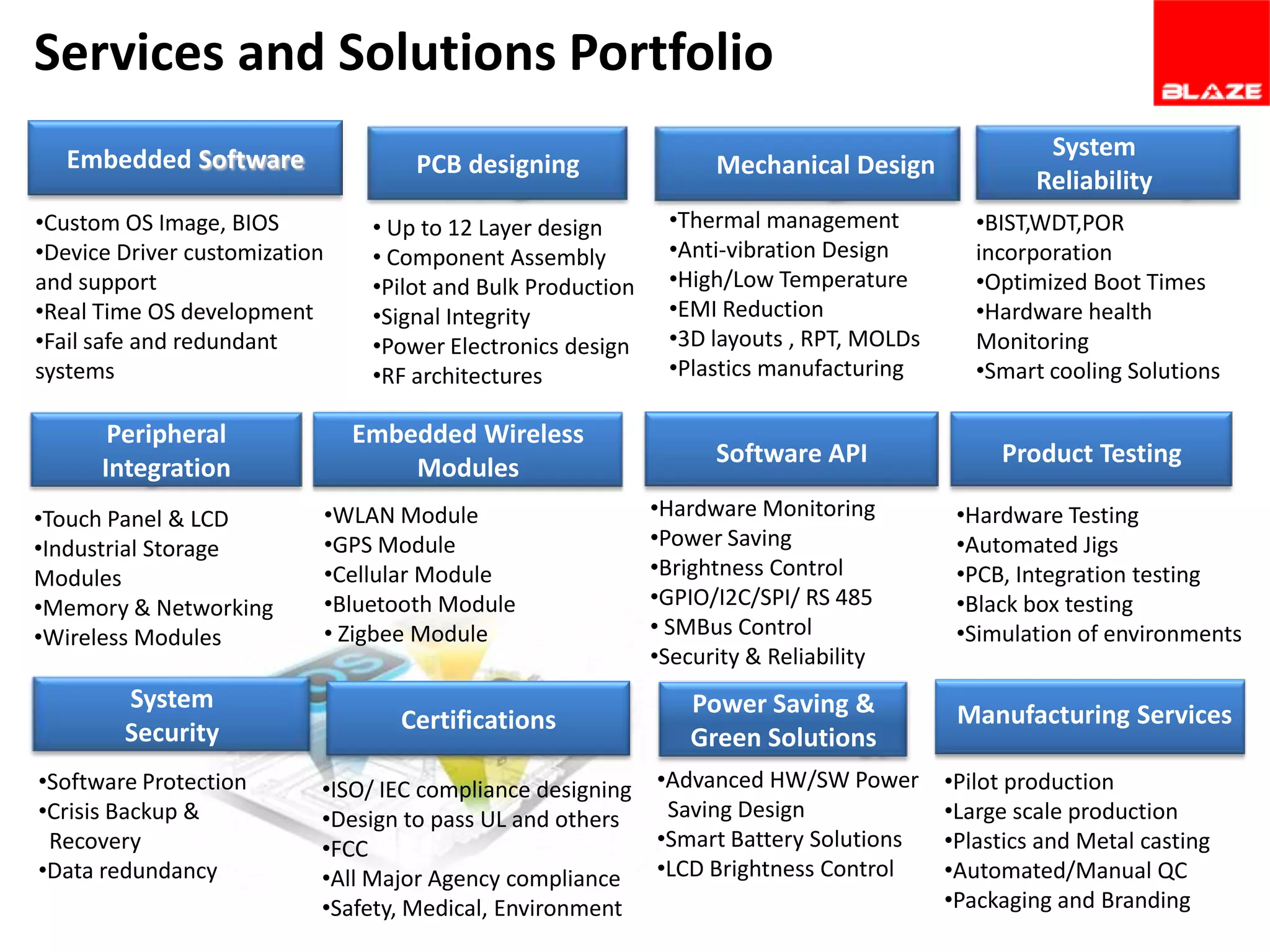 Services and Solutions Portfolio

BLAZE

Embedded Software

•Custom OS Image, BIOS
•Device Driver customization and support
•Real Time OS development
•Fail safe and redundant systems

PCB designing

• Up to 12 Layer design
• Component Assembly
•Pilot and Bulk Production
•Signal Integrity
•Power Electronics design
•RF architectures

Mechanical Design

•Thermal management
•Anti-vibration Design
•High/Low Temperature
•EMI Reduction
•3D layouts , RPT, MOLDs
•Plastics manufacturing

System Reliability

•BIST,WDT,POR incorporation
•Optimized Boot Times
•Hardware health Monitoring
•Smart cooling Solutions

Peripheral Integration

•Touch Panel & LCD
•Industrial Storage Modules
•Memory & Networking
•Wireless Modules

Embedded Wireless Modules

•WLAN Module
•GPS Module
•Cellular Module
•Bluetooth Module
• Zigbee Module

Software API

•Hardware Monitoring
•Power Saving
•Brightness Control
•GPIO/I2C/SPI/ RS 485
• SMBus Control
•Security & Reliability

Product Testing

•Hardware Testing
•Automated Jigs
•PCB, Integration testing
•Black box testing
•Simulation of environments

System Security

•Software Protection
•Crisis Backup & Recovery
•Data redundancy

Certifications

•ISO/ IEC compliance designing
•Design to pass UL and others
•FCC
•All Major Agency compliance
•Safety, Medical, Environment

Power Saving & Green Solutions

•Advanced HW/SW Power Saving Design
•Smart Battery Solutions
•LCD Brightness Control

Manufacturing Services

•Pilot production
•Large scale production
•Plastics and Metal casting
•Automated/Manual QC
•Packaging and Branding